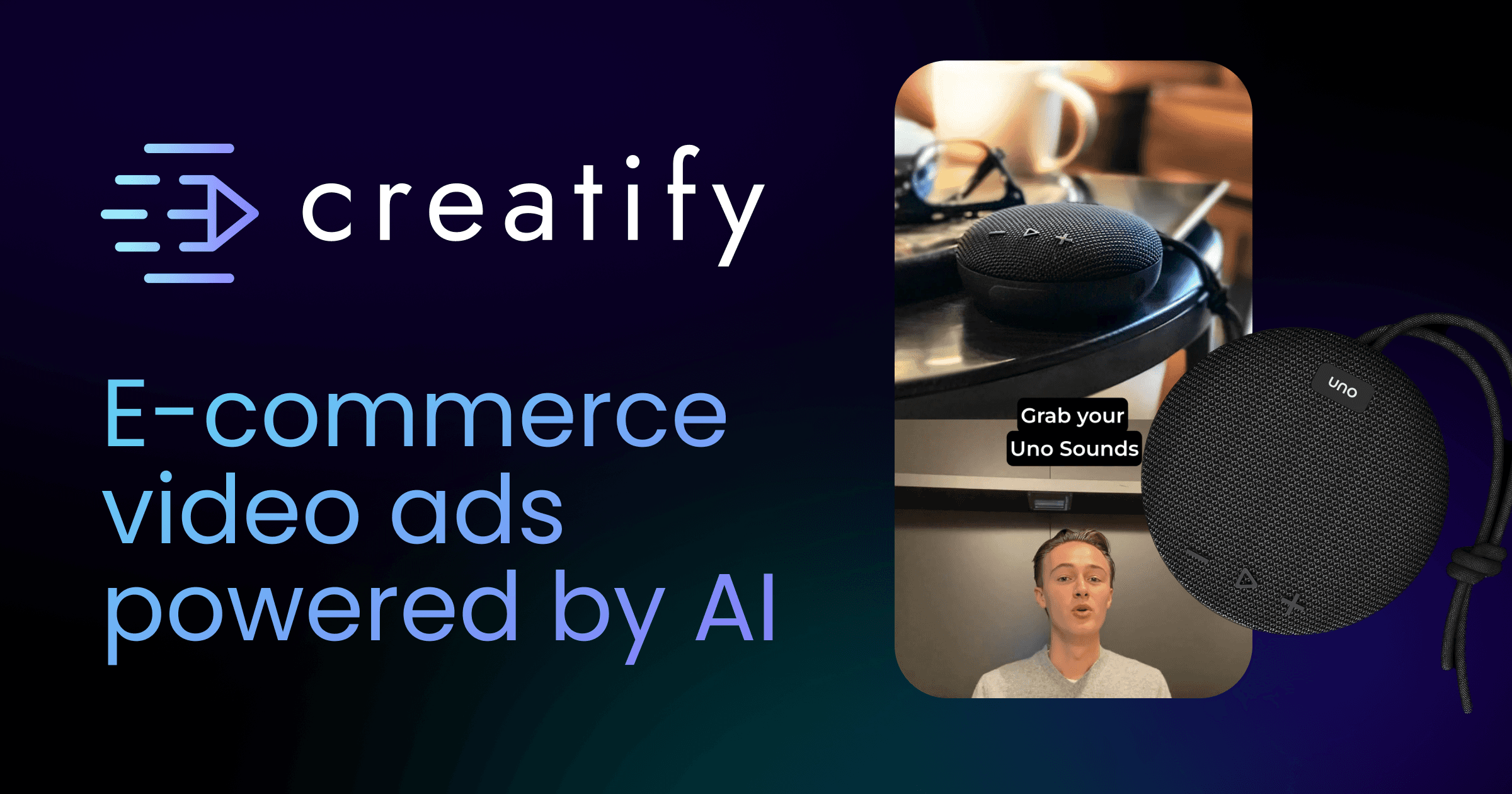 creatify

E-commerce video ads powered by AI

Grab your Uno Sounds

uno